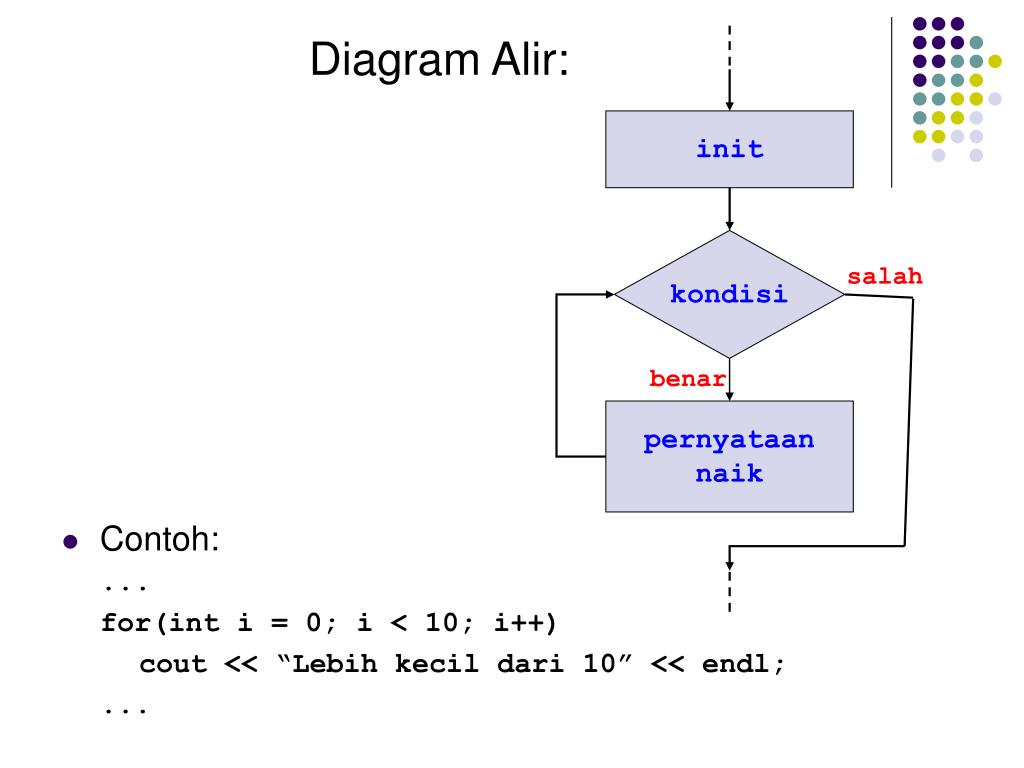 Diagram Alir:

init

kondisi

salah

benar

pernyataan
naik

• Contoh:

...
for(int i = 0; i < 10; i++)
cout << “Lebih kecil dari 10” << endl;
...